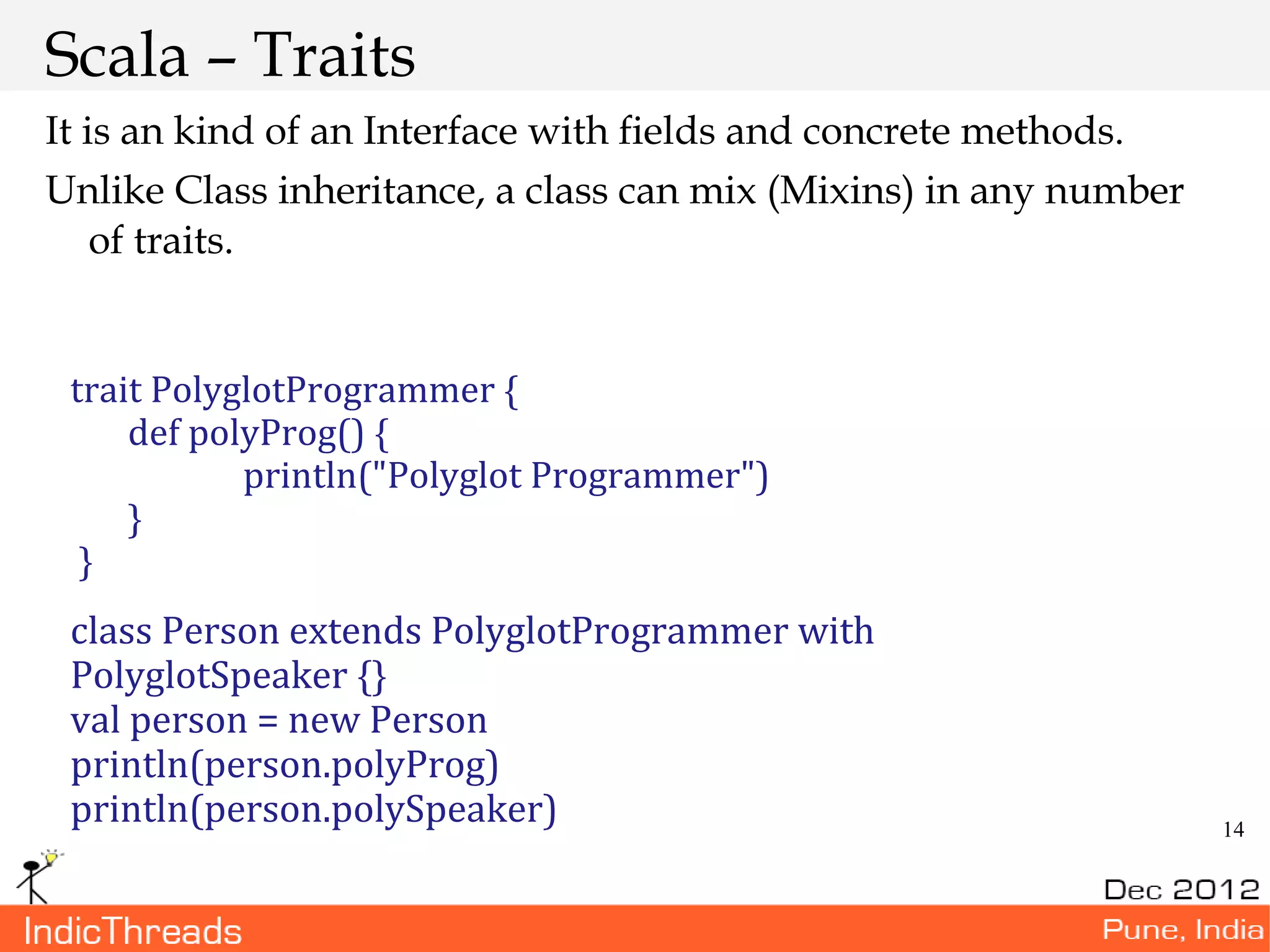 Scala – Traits

It is an kind of an Interface with fields and concrete methods.

Unlike Class inheritance, a class can mix (Mixins) in any number of traits.

trait PolyglotProgrammer {
def polyProg() {
println("Polyglot Programmer")
}
}

class Person extends PolyglotProgrammer with PolyglotSpeaker {}
val person = new Person
println(person.polyProg)
println(person.polySpeaker)

14

Dec 2012

IndicThreads

Pune, India